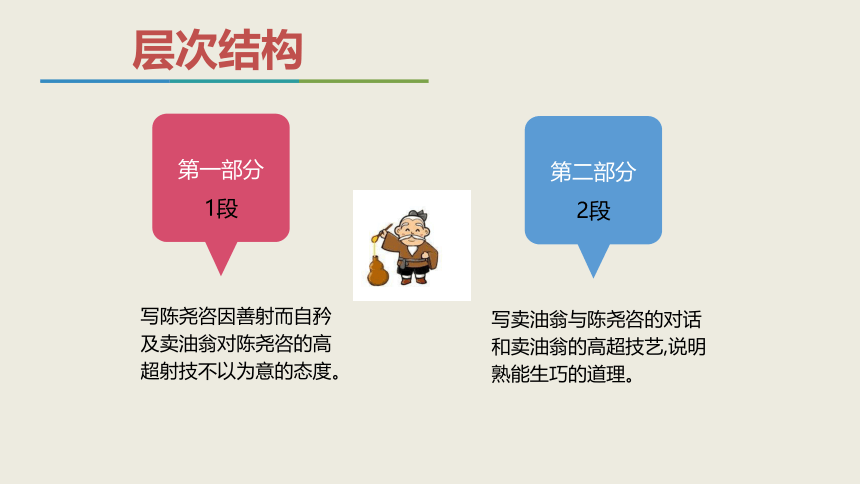 层次结构

第一部分
1段

写陈尧咨因善射而自矜及卖油翁对陈尧咨的高超射技不以为意的态度。

第二部分
2段

写卖油翁与陈尧咨的对话和卖油翁的高超技艺,说明熟能生巧的道理。